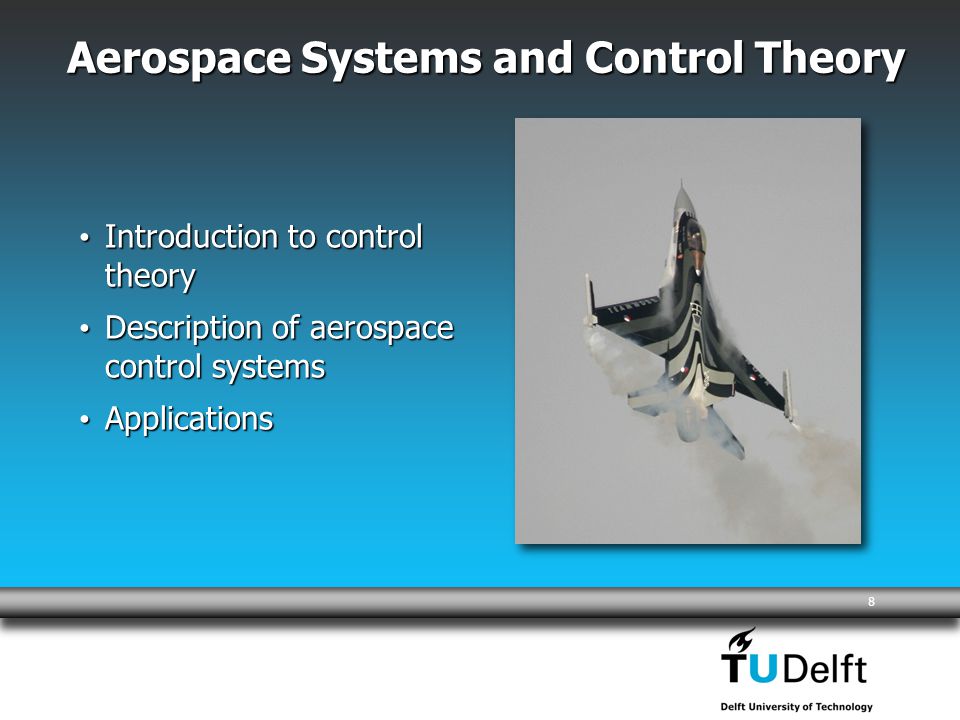 Aerospace Systems and Control Theory

• Introduction to control theory
• Description of aerospace control systems
• Applications

8

TUDelft

Delft University of Technology